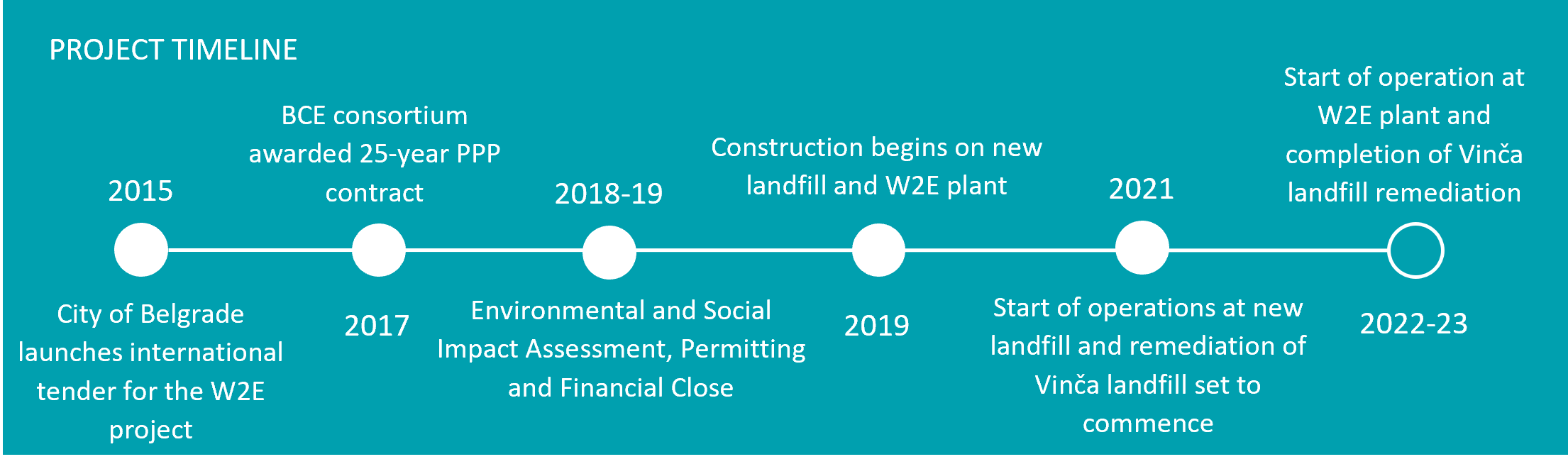 PROJECT TIMELINE

2015

City of Belgrade launches international tender for the W2E project

BCE consortium awarded 25-year PPP contract

2017

2018-19

Environmental and Social Impact Assessment, Permitting and Financial Close

Construction begins on new landfill and W2E plant

2019

2021

Start of operations at new landfill and remediation of Vinča landfill set to commence

Start of operation at W2E plant and completion of Vinča landfill remediation

2022-23